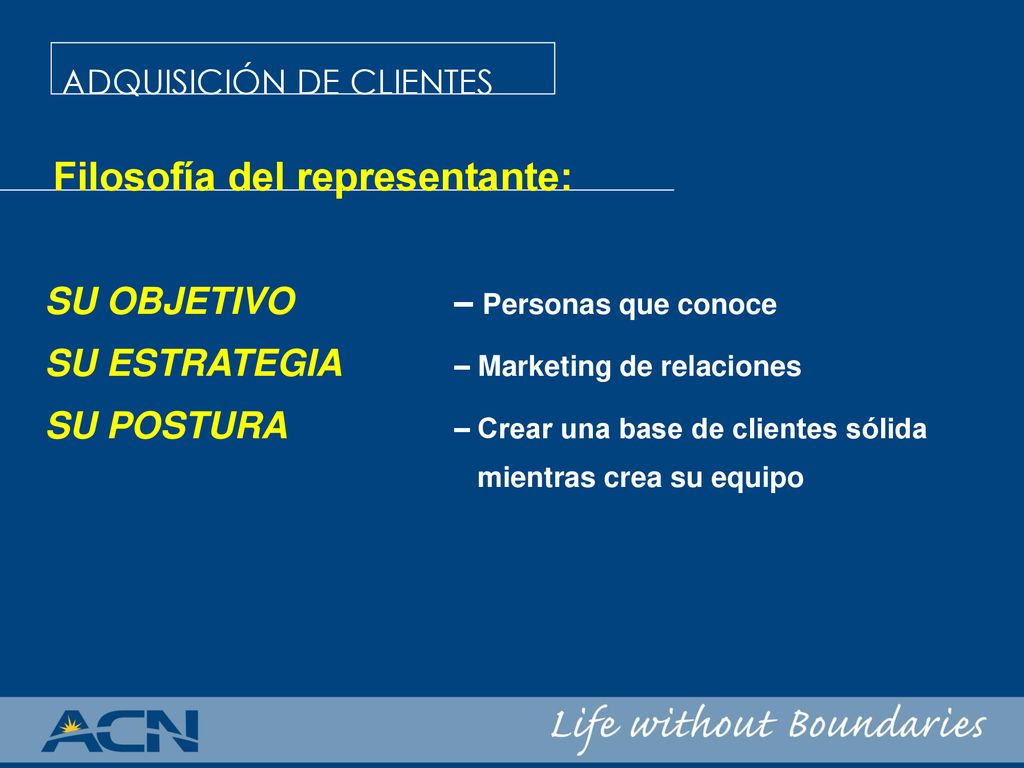 ADQUISICIÓN DE CLIENTES

Filosofía del representante:

SU OBJETIVO – Personas que conoce
SU ESTRATEGIA – Marketing de relaciones
SU POSTURA – Crear una base de clientes sólida mientras crea su equipo

ACN

Life without Boundaries